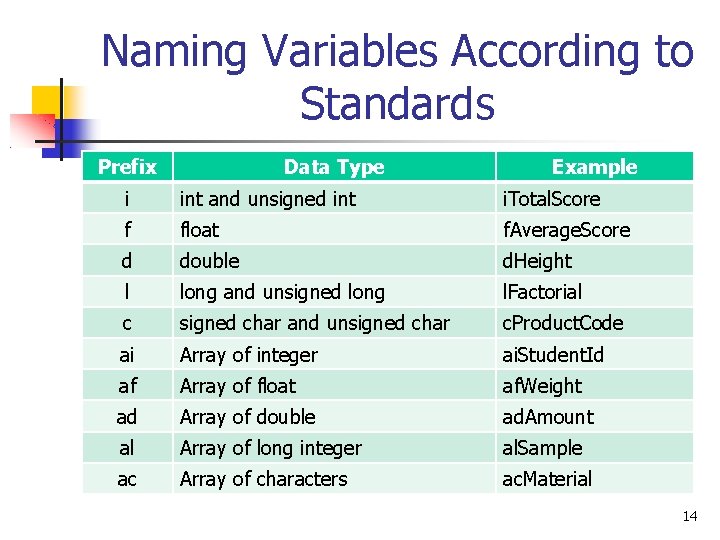 Naming Variables According to Standards

| Prefix | Data Type | Example |
|---|---|---|
| i | int and unsigned int | iTotalScore |
| f | float | fAverageScore |
| d | double | dHeight |
| l | long and unsigned long | lFactorial |
| c | signed char and unsigned char | cProductCode |
| ai | Array of integer | aiStudentId |
| af | Array of float | afWeight |
| ad | Array of double | adAmount |
| al | Array of long integer | alSample |
| ac | Array of characters | acMaterial |

14